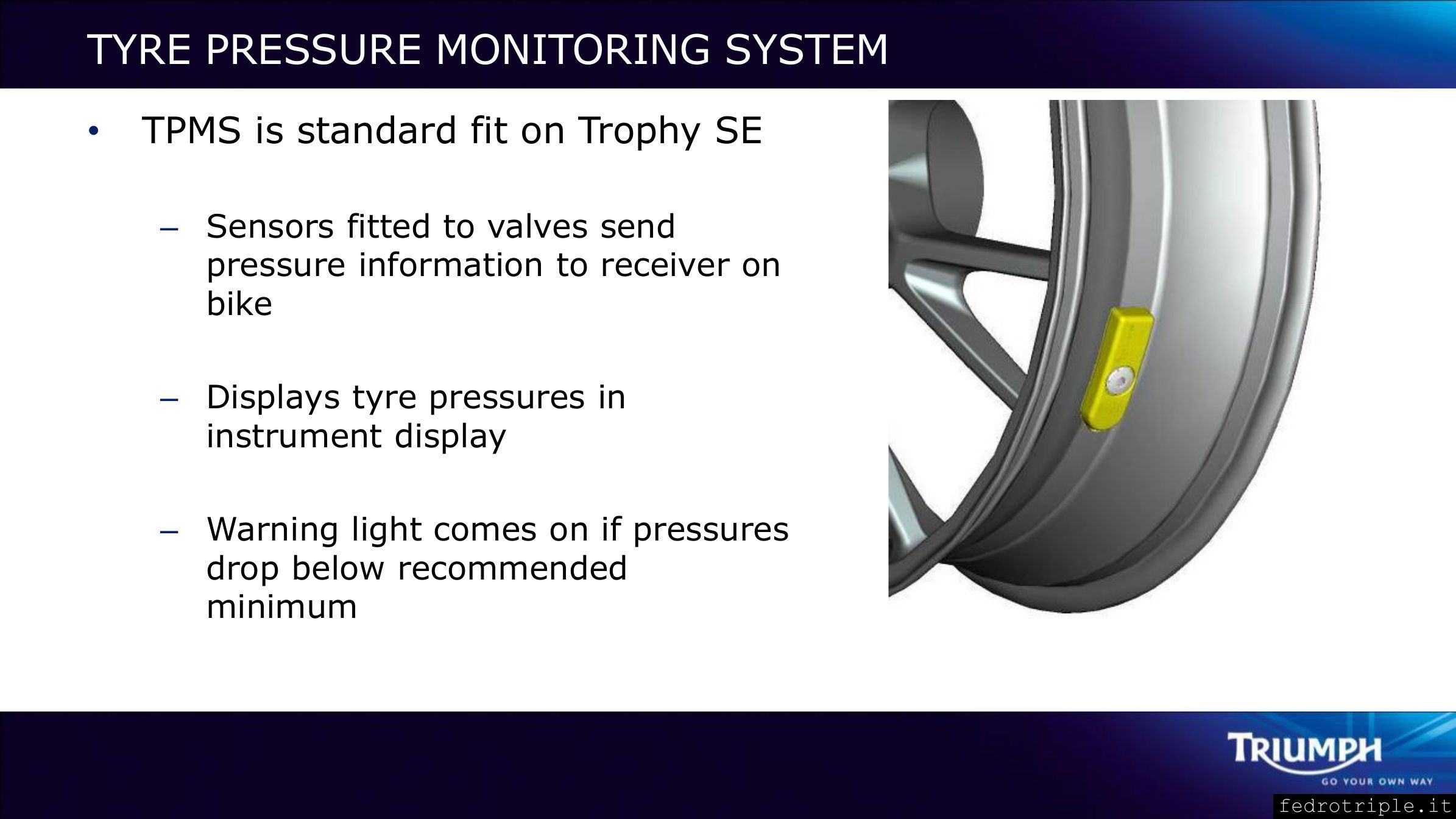 TYRE PRESSURE MONITORING SYSTEM

• TPMS is standard fit on Trophy SE

– Sensors fitted to valves send pressure information to receiver on bike

– Displays tyre pressures in instrument display

– Warning light comes on if pressures drop below recommended minimum

TRIUMPH
GO YOUR OWN WAY

fedrotriple.it